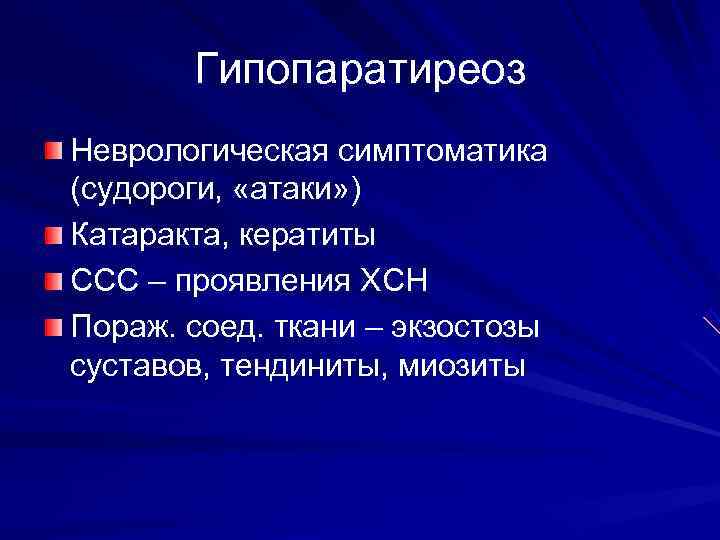 Гипопаратиреоз

Неврологическая симптоматика (судороги, «атаки»)

Катаракта, кератиты

ССС – проявления ХСН

Пораж. соед. ткани – экзостозы суставов, тендиниты, миозиты